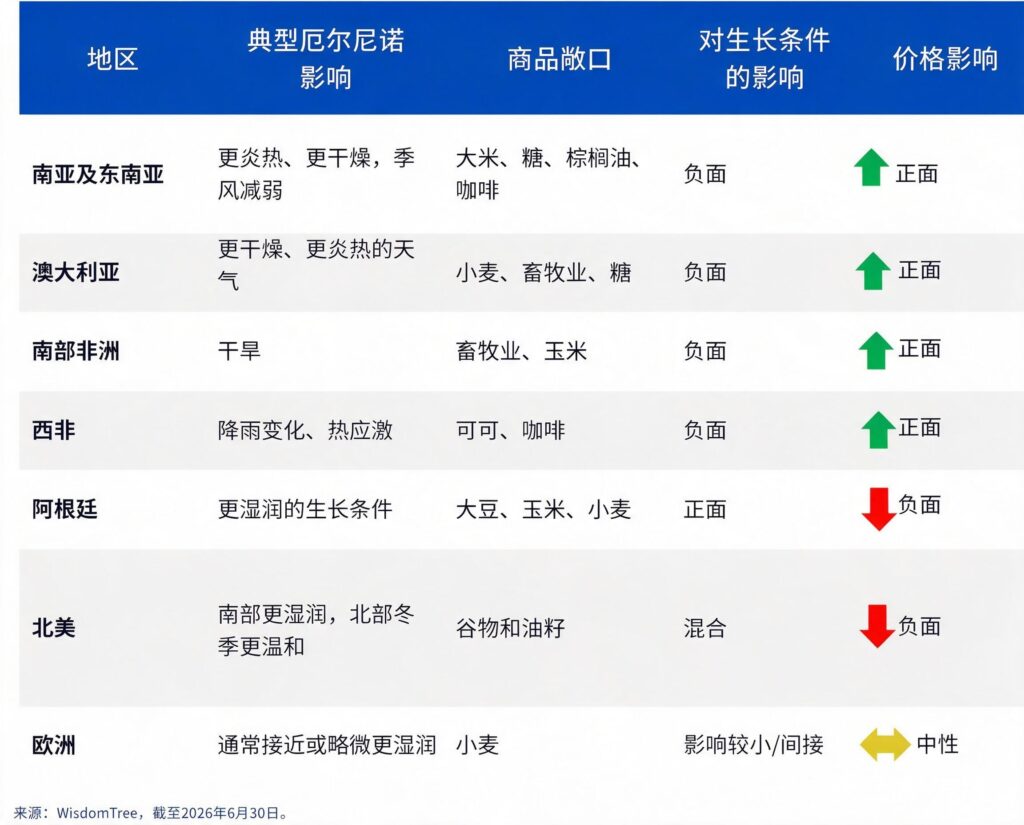 | 地区 | 典型厄尔尼诺影响 | 商品敞口 | 对生长条件的影响 | 价格影响 |
|---|---|---|---|---|
| 南亚及东南亚 | 更炎热、更干燥，季风减弱 | 大米、糖、棕榈油、咖啡 | 负面 | 正面 |
| 澳大利亚 | 更干燥、更炎热的天气 | 小麦、畜牧业、糖 | 负面 | 正面 |
| 南部非洲 | 干旱 | 畜牧业、玉米 | 负面 | 正面 |
| 西非 | 降雨变化、热应激 | 可可、咖啡 | 负面 | 正面 |
| 阿根廷 | 更湿润的生长条件 | 大豆、玉米、小麦 | 正面 | 负面 |
| 北美 | 南部更湿润，北部冬季更温和 | 谷物和油籽 | 混合 | 负面 |
| 欧洲 | 通常接近或略微更湿润 | 小麦 | 影响较小/间接 | 中性 |

来源：WisdomTree，截至2026年6月30日。